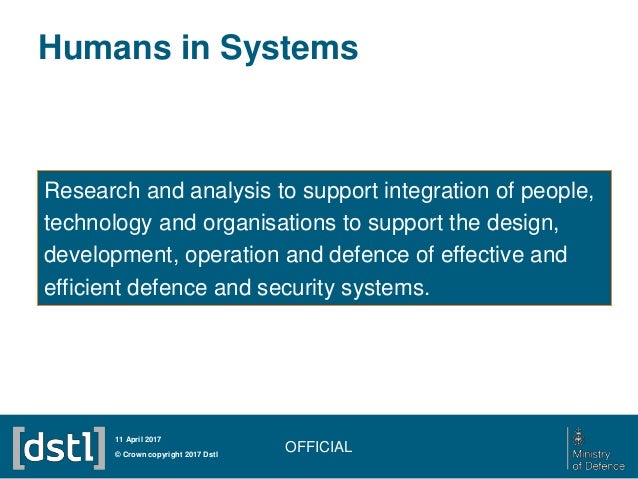 Humans in Systems

Research and analysis to support integration of people, technology and organisations to support the design, development, operation and defence of effective and efficient defence and security systems.

[dstl]

11 April 2017

© Crown copyright 2017 Dstl

OFFICIAL

Ministry of Defence